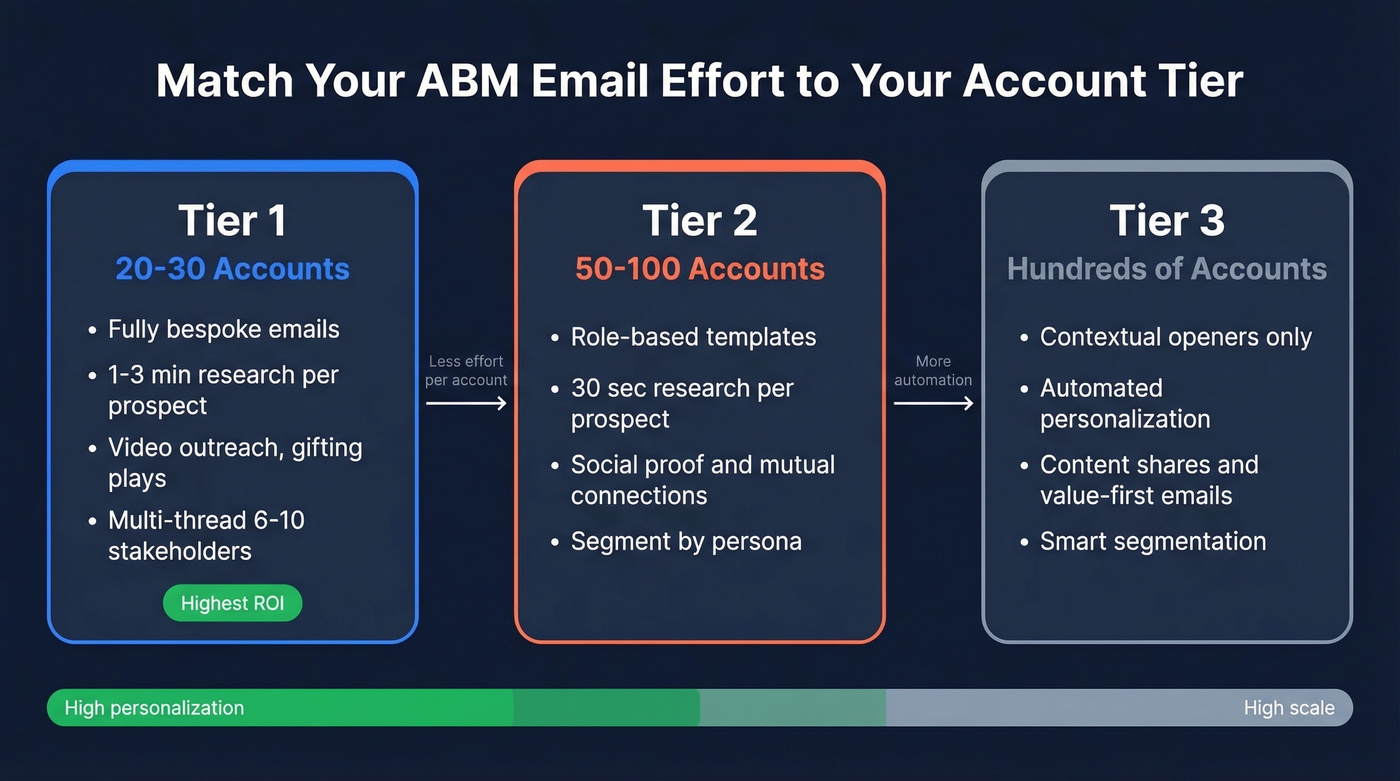 Match Your ABM Email Effort to Your Account Tier

Tier 1
20-30 Accounts
• Fully bespoke emails
• 1-3 min research per prospect
• Video outreach, gifting plays
• Multi-thread 6-10 stakeholders
Highest ROI

Less effort per account

Tier 2
50-100 Accounts
• Role-based templates
• 30 sec research per prospect
• Social proof and mutual connections
• Segment by persona

More automation

Tier 3
Hundreds of Accounts
• Contextual openers only
• Automated personalization
• Content shares and value-first emails
• Smart segmentation

High personalization
High scale